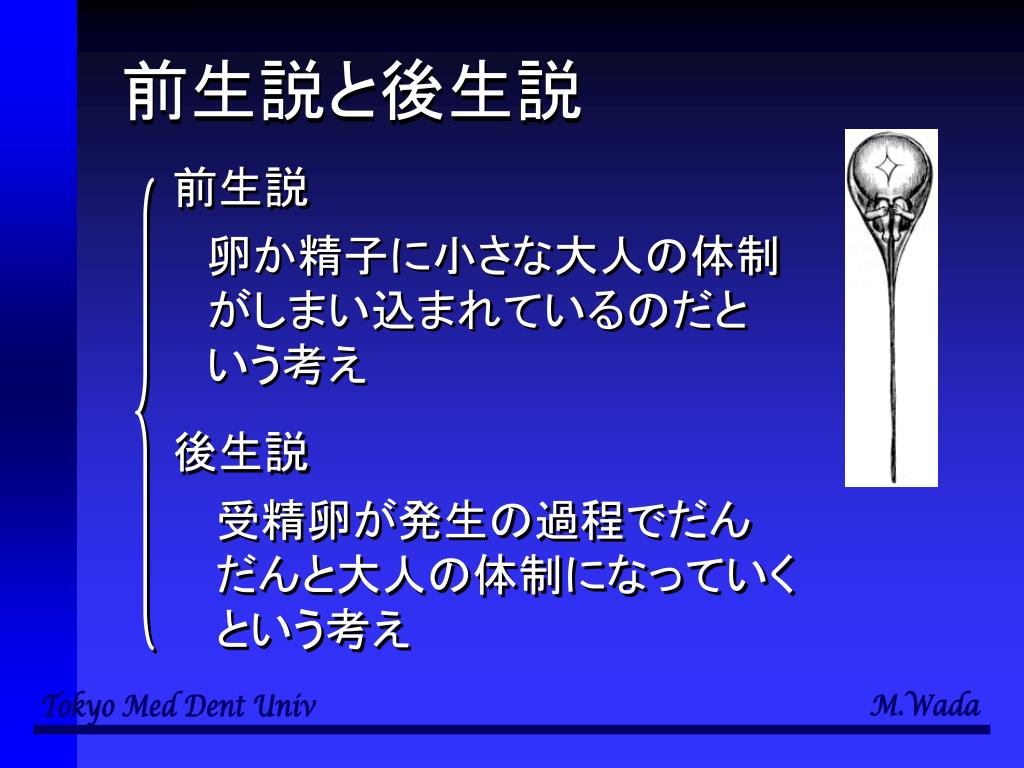 前生説と後生説

前生説

卵か精子に小さな大人の体制がしまい込まれているのだという考え

後生説

受精卵が発生の過程でだんだんと大人の体制になっていくという考え

Tokyo Med Dent Univ

M.Wada